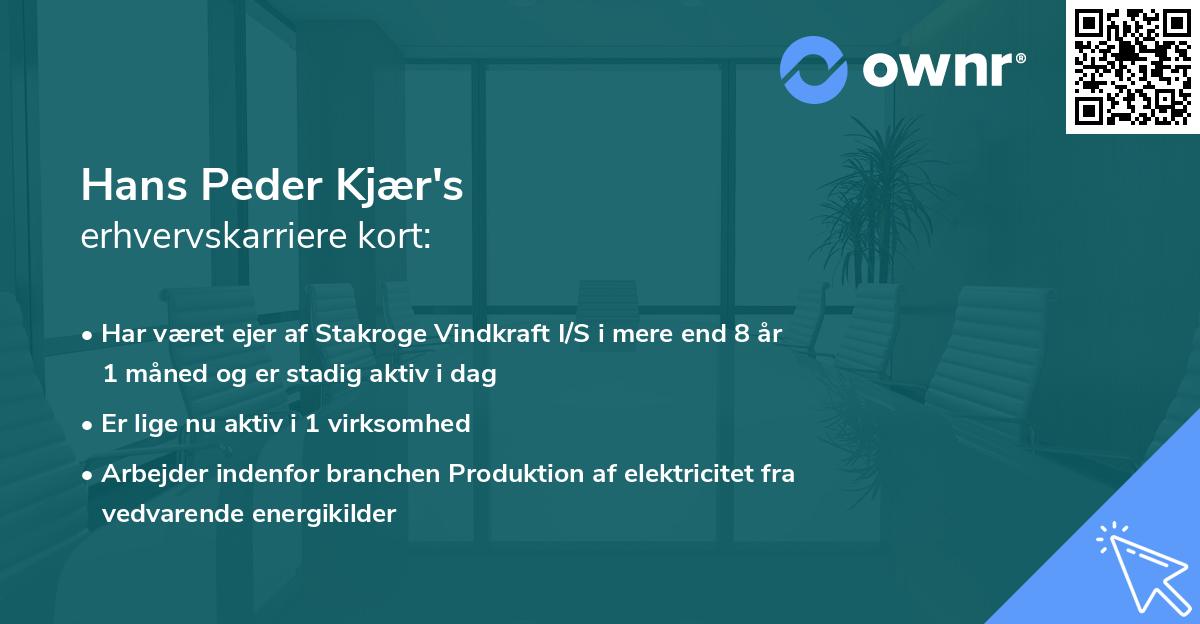 ownr®

Hans Peder Kjær's
erhvervskarriere kort:

• Har været ejer af Stakroge Vindkraft I/S i mere end 8 år 1 måned og er stadig aktiv i dag

• Er lige nu aktiv i 1 virksomhed

• Arbejder indenfor branchen Produktion af elektricitet fra vedvarende energikilder